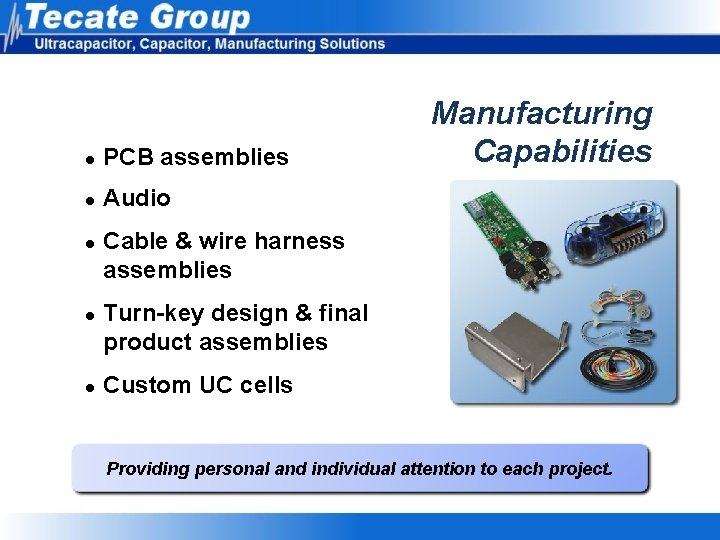 Tecate Group
Ultracapacitor, Capacitor, Manufacturing Solutions

Manufacturing Capabilities

• PCB assemblies
• Audio
• Cable & wire harness assemblies
• Turn-key design & final product assemblies
• Custom UC cells

Providing personal and individual attention to each project.